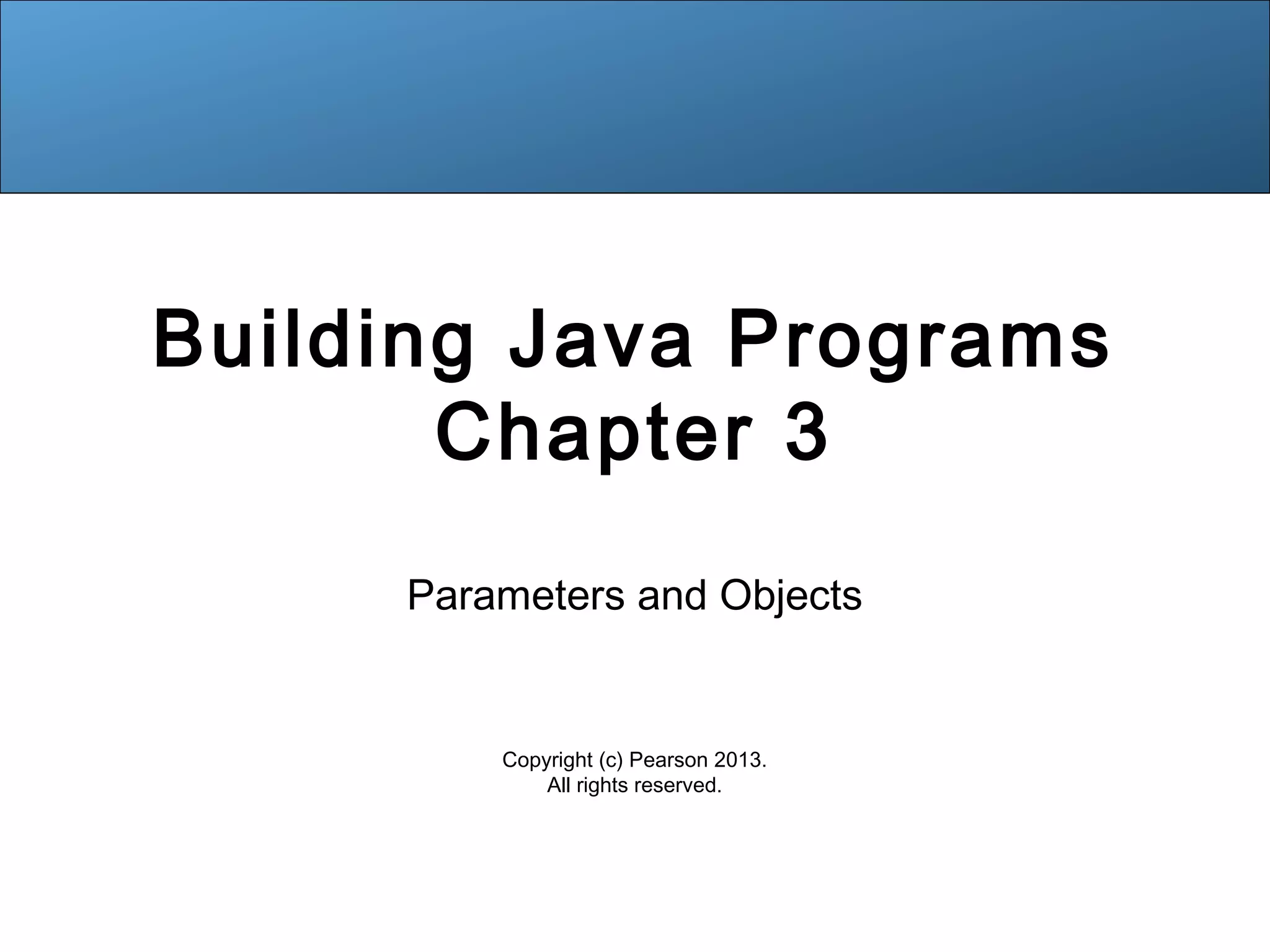 Building Java Programs
Chapter 3

Parameters and Objects

Copyright (c) Pearson 2013.
All rights reserved.